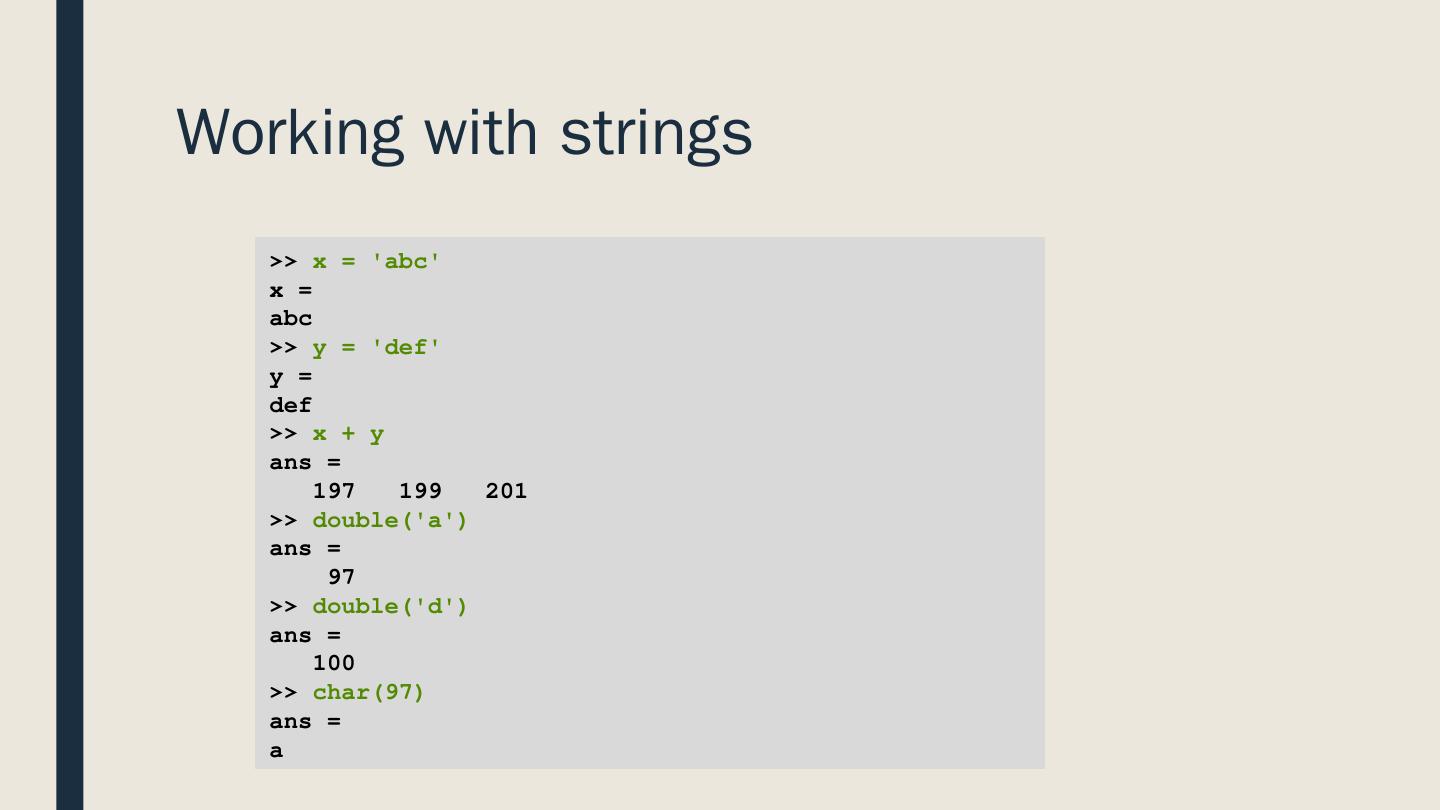 Working with strings

>> x = 'abc'
x =
abc
>> y = 'def'
y =
def
>> x + y
ans =
   197   199   201
>> double('a')
ans =
    97
>> double('d')
ans =
   100
>> char(97)
ans =
a